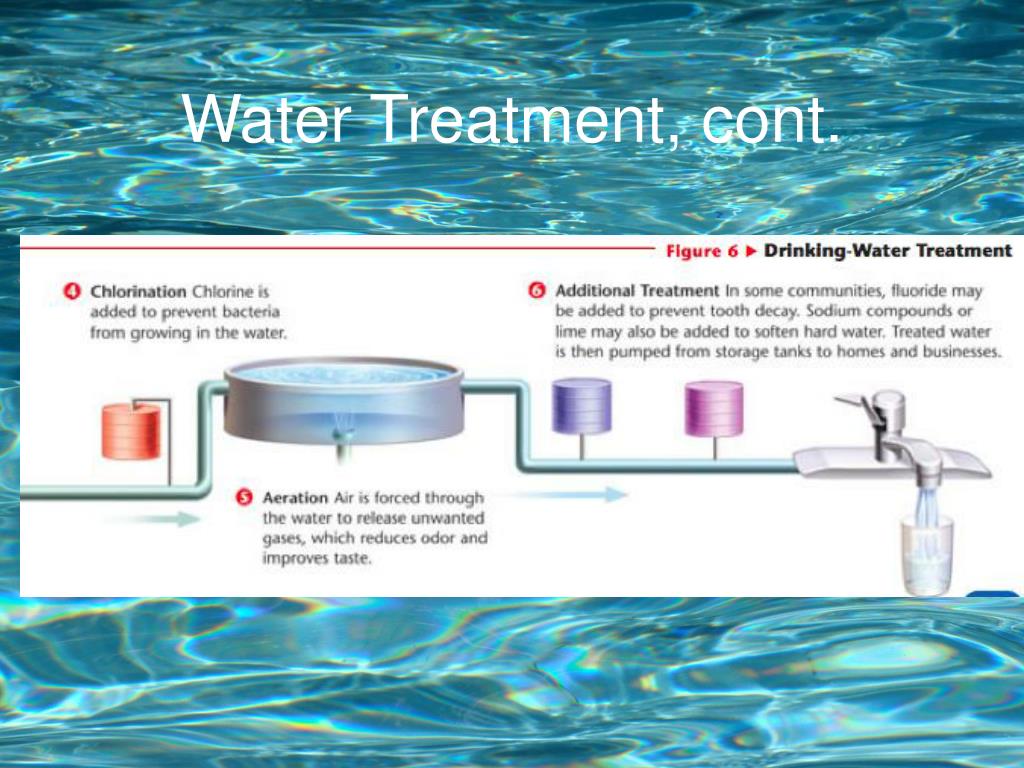 Water Treatment, cont.

Figure 6 ▶ Drinking-Water Treatment

4 Chlorination Chlorine is added to prevent bacteria from growing in the water.

6 Additional Treatment In some communities, fluoride may be added to prevent tooth decay. Sodium compounds or lime may also be added to soften hard water. Treated water is then pumped from storage tanks to homes and businesses.

5 Aeration Air is forced through the water to release unwanted gases, which reduces odor and improves taste.